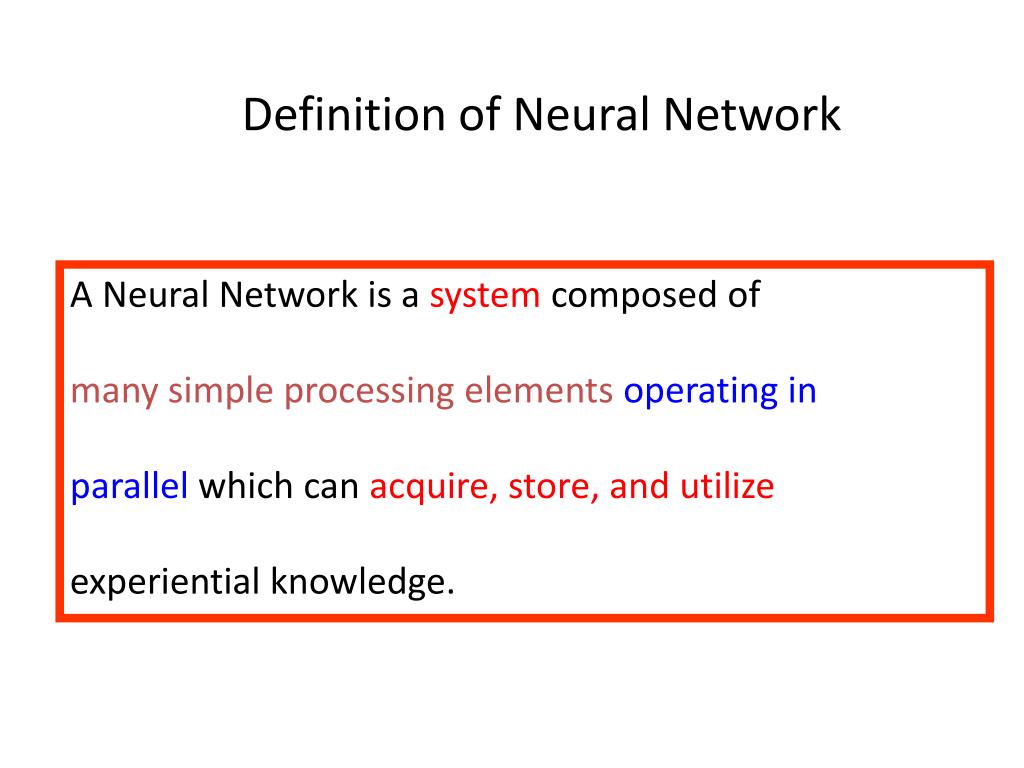 Definition of Neural Network

A Neural Network is a system composed of many simple processing elements operating in parallel which can acquire, store, and utilize experiential knowledge.